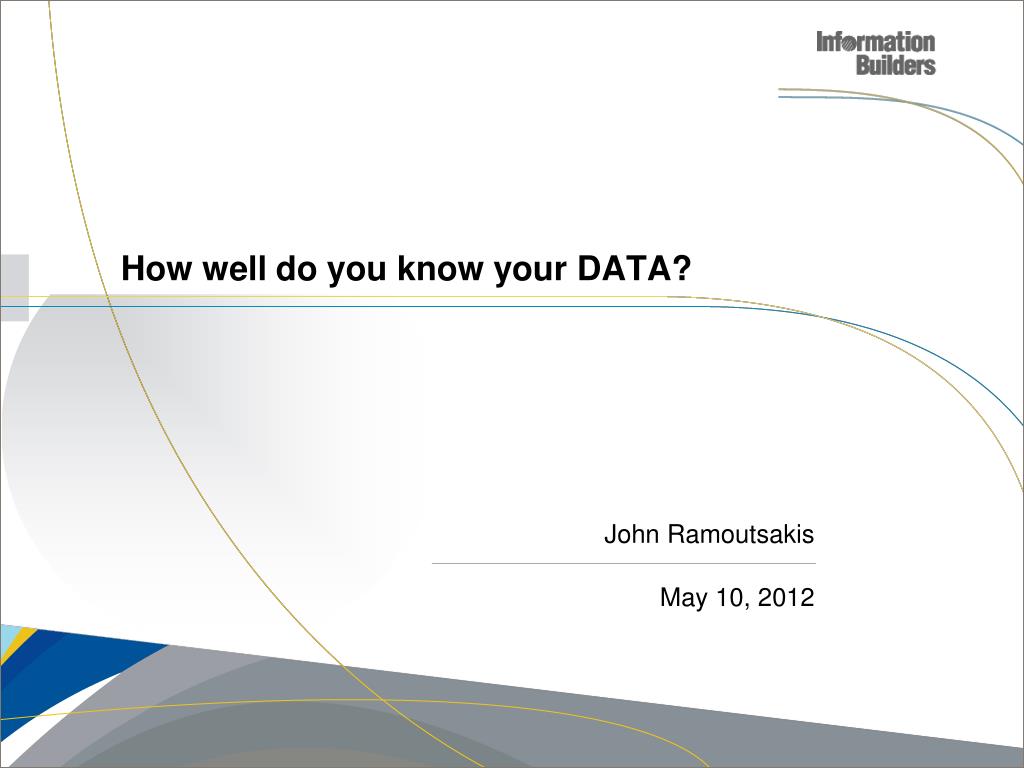 Information Builders

How well do you know your DATA?

John Ramoutsakis

May 10, 2012